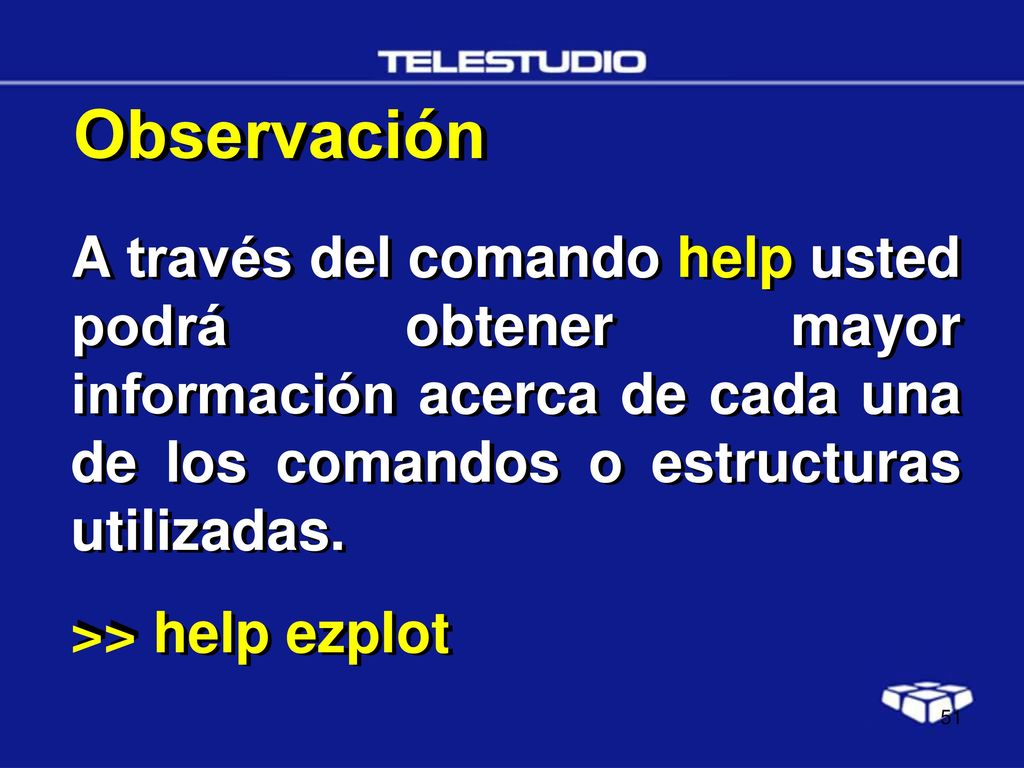 TELESTUDIO

Observación

A través del comando help usted podrá obtener mayor información acerca de cada una de los comandos o estructuras utilizadas.

>> help ezplot

51